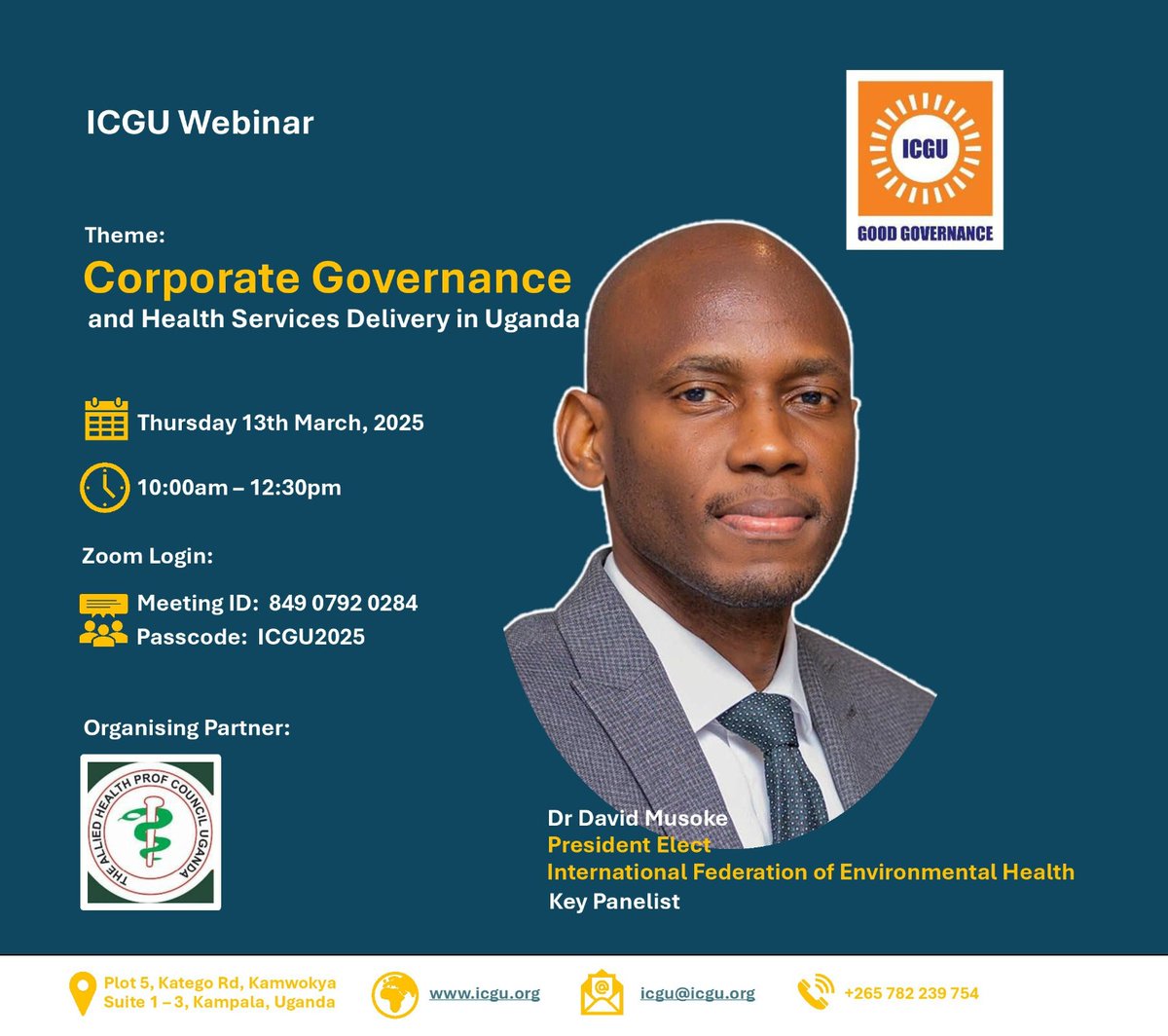 ICGU Webinar

ICGU
GOOD GOVERNANCE

Theme:
Corporate Governance
and Health Services Delivery in Uganda

Thursday 13th March, 2025

10:00am – 12:30pm

Zoom Login:

Meeting ID: 849 0792 0284
Passcode: ICGU2025

Organising Partner:

THE ALLIED HEALTH PROF COUNCIL UGANDA

Dr David Musoke
President Elect
International Federation of Environmental Health
Key Panelist

Plot 5, Katego Rd, Kamwokya
Suite 1 – 3, Kampala, Uganda

www.icgu.org

icgu@icgu.org

+265 782 239 754